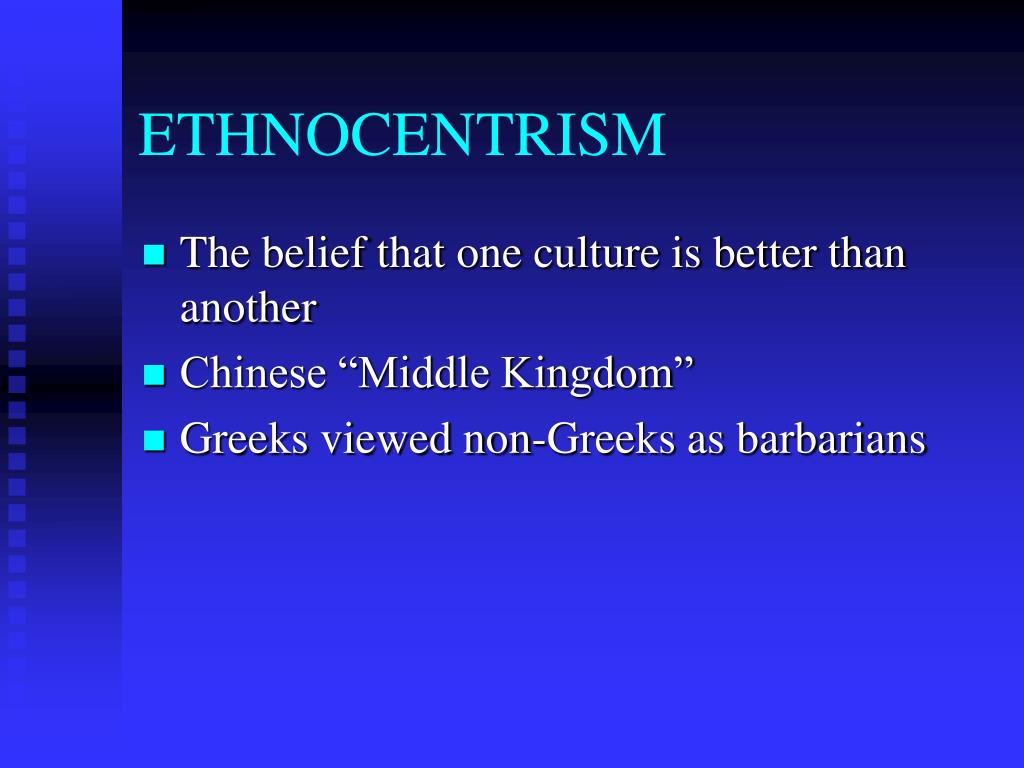 ETHNOCENTRISM

- The belief that one culture is better than another
- Chinese “Middle Kingdom”
- Greeks viewed non-Greeks as barbarians